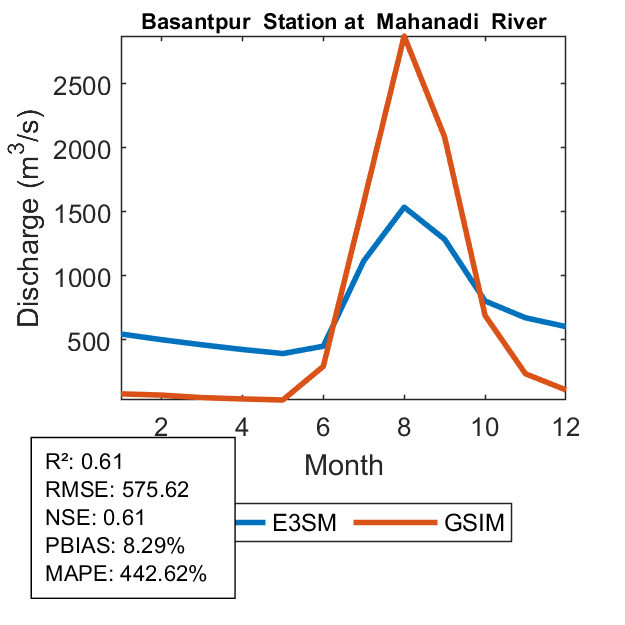 Basantpur Station at Mahanadi River

Discharge ($m^3/s$)

2500
2000
1500
1000
500

2
4
6
8
10
12

Month

R²: 0.61
RMSE: 575.62
NSE: 0.61
PBIAS: 8.29%
MAPE: 442.62%

E3SM
GSIM